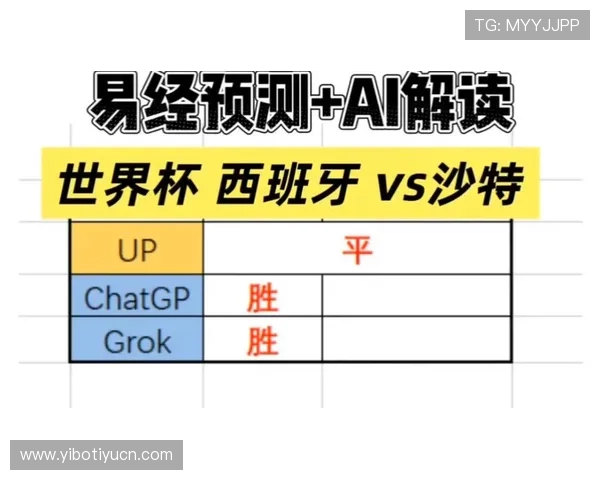 TG: MYYJJPP

易经预测+AI解读

世界杯 西班牙 vs沙特

| UP | 平 | |
|---|---|---|
| ChatGP | 胜 | |
| Grok | 胜 | |

www.yibotiyucn.com